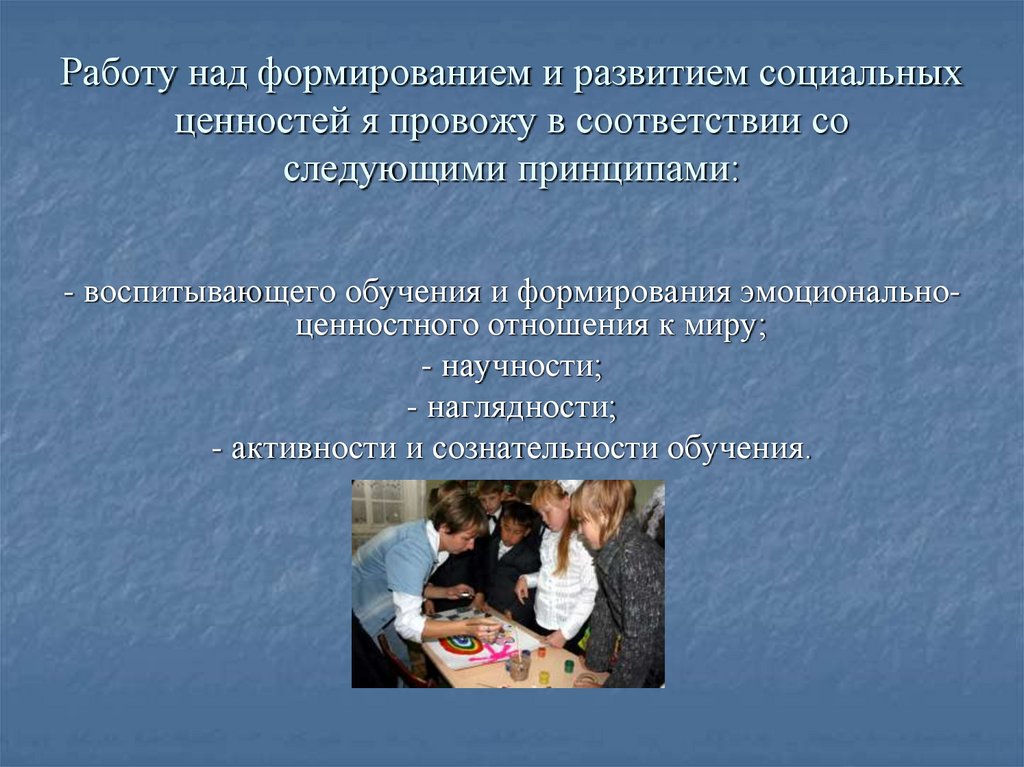 Работу над формированием и развитием социальных ценностей я провожу в соответствии со следующими принципами:

- воспитывающего обучения и формирования эмоционально-ценностного отношения к миру;

- научности;

- наглядности;

- активности и сознательности обучения.